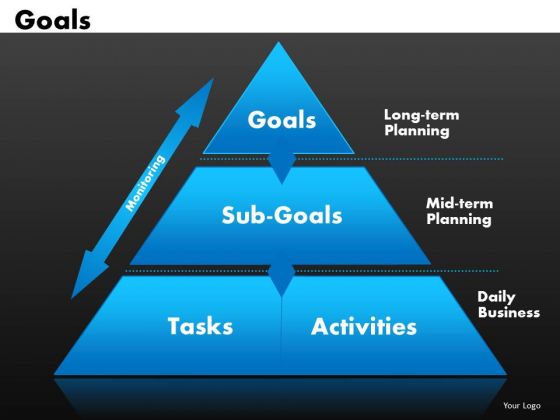 Goals

Monitoring

Goals

Long-term Planning

Sub-Goals

Mid-term Planning

Tasks

Activities

Daily Business

Your Logo